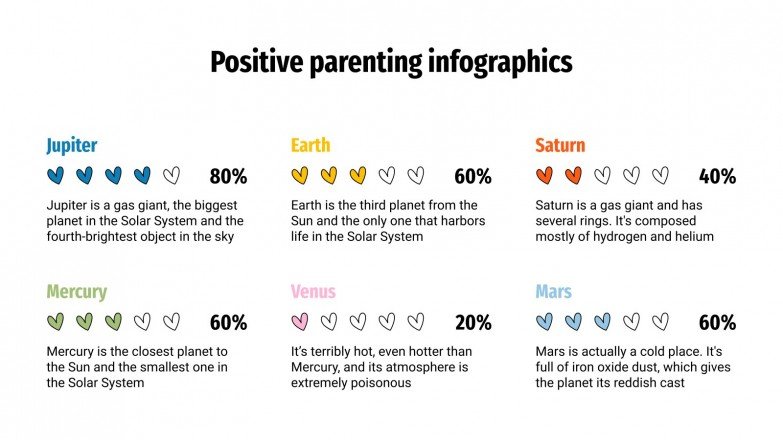 Positive parenting infographics

Jupiter

80%

Jupiter is a gas giant, the biggest planet in the Solar System and the fourth-brightest object in the sky

Earth

60%

Earth is the third planet from the Sun and the only one that harbors life in the Solar System

Saturn

40%

Saturn is a gas giant and has several rings. It's composed mostly of hydrogen and helium

Mercury

60%

Mercury is the closest planet to the Sun and the smallest one in the Solar System

Venus

20%

It's terribly hot, even hotter than Mercury, and its atmosphere is extremely poisonous

Mars

60%

Mars is actually a cold place. It's full of iron oxide dust, which gives the planet its reddish cast